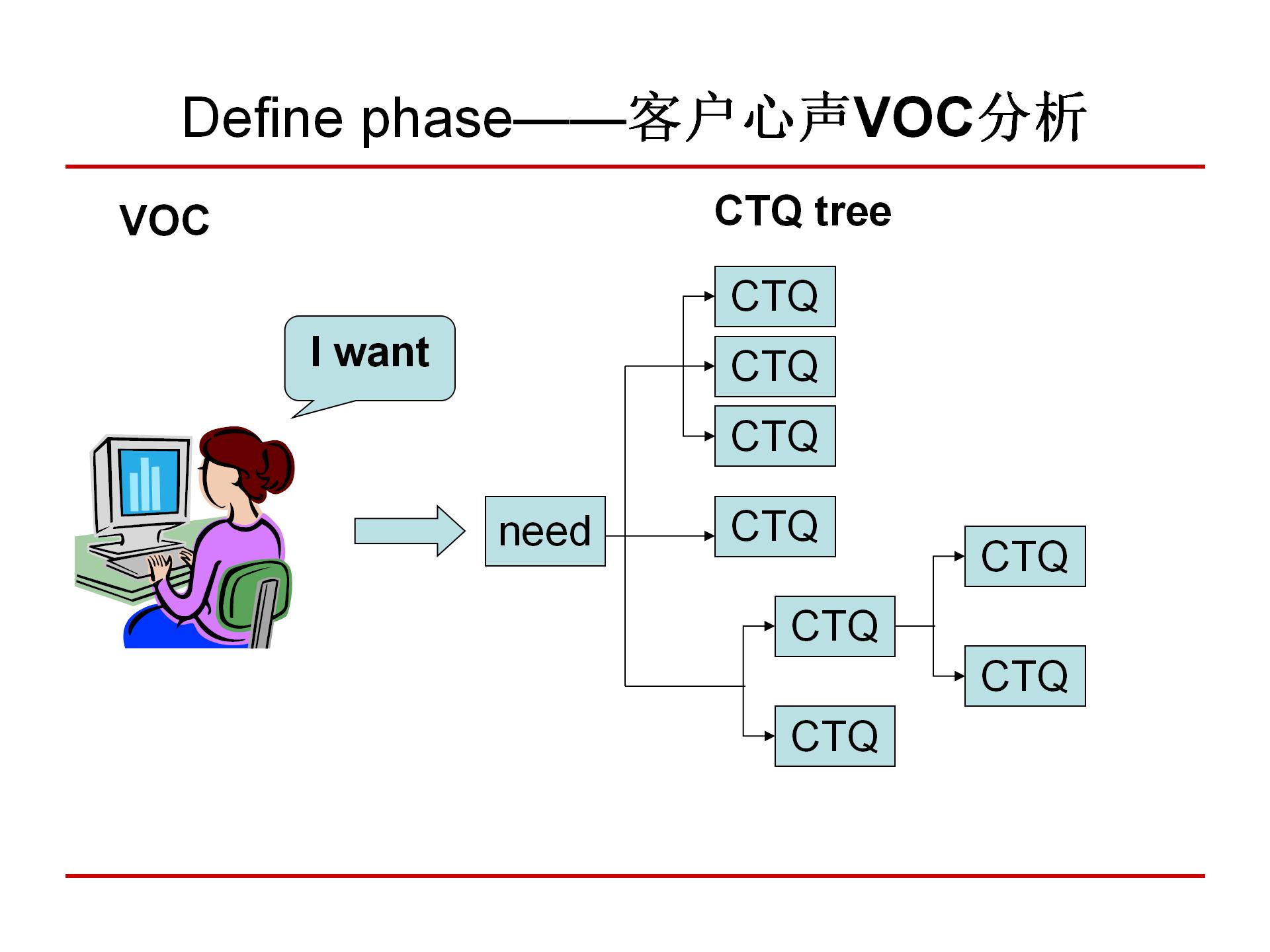 Define phase——客户心声VOC分析

VOC

CTQ tree

I want

need

CTQ

CTQ

CTQ

CTQ

CTQ

CTQ

CTQ

CTQ